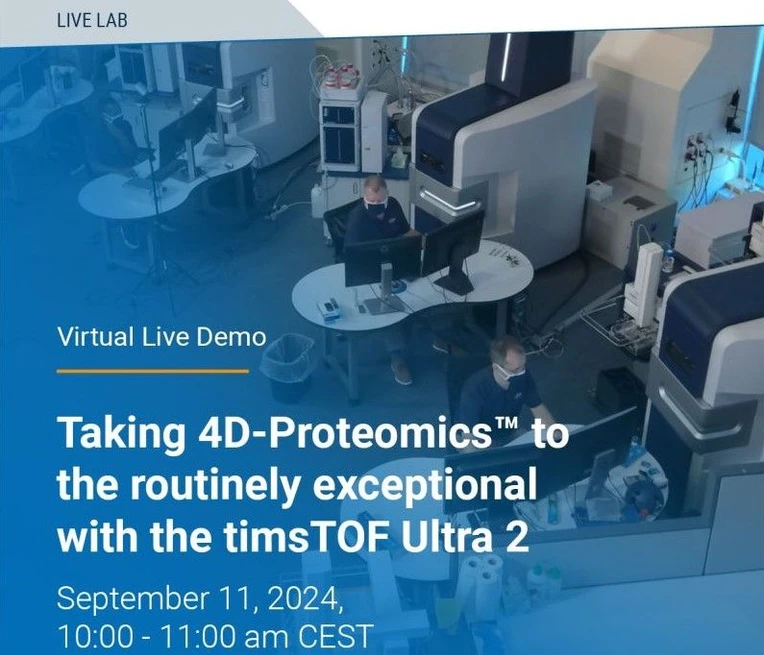 LIVE LAB

Virtual Live Demo

Taking 4D-Proteomics™ to the routinely exceptional with the timsTOF Ultra 2

September 11, 2024, 10:00 - 11:00 am CEST